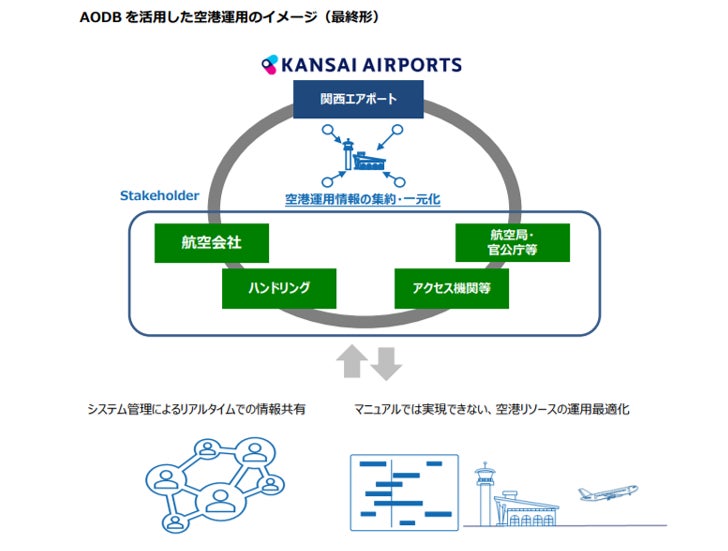 AODB を活用した空港運用のイメージ（最終形）

KANSAI AIRPORTS

関西エアポート

空港運用情報の集約・一元化

Stakeholder

航空会社

航空局・官公庁等

ハンドリング

アクセス機関等

システム管理によるリアルタイムでの情報共有

マニュアルでは実現できない、空港リソースの運用最適化